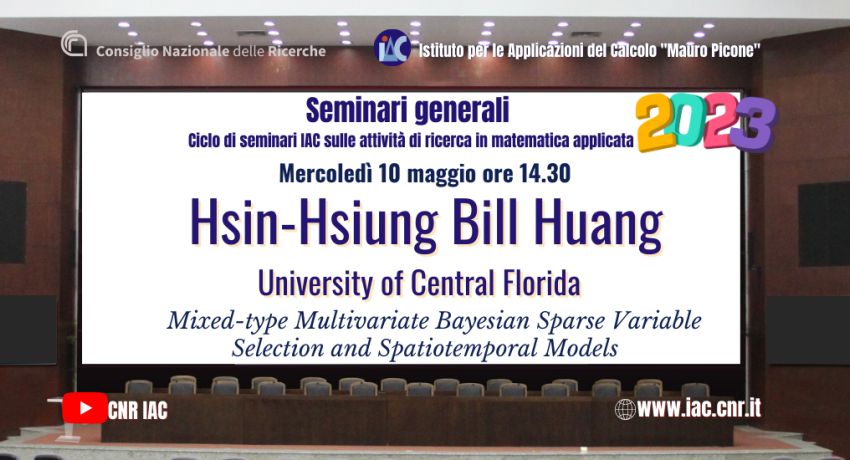 Consiglio Nazionale delle Ricerche

IAC Istituto per le Applicazioni del Calcolo "Mauro Picone"

Seminari generali

Ciclo di seminari IAC sulle attività di ricerca in matematica applicata

2023

Mercoledì 10 maggio ore 14.30

Hsin-Hsiung Bill Huang

University of Central Florida

Mixed-type Multivariate Bayesian Sparse Variable Selection and Spatiotemporal Models

CNR IAC

www.iac.cnr.it